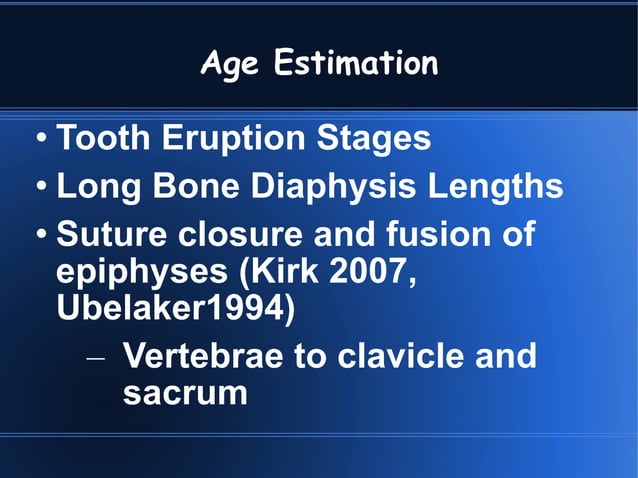 Age Estimation

• Tooth Eruption Stages
• Long Bone Diaphysis Lengths
• Suture closure and fusion of epiphyses (Kirk 2007, Ubelaker1994)
– Vertebrae to clavicle and sacrum